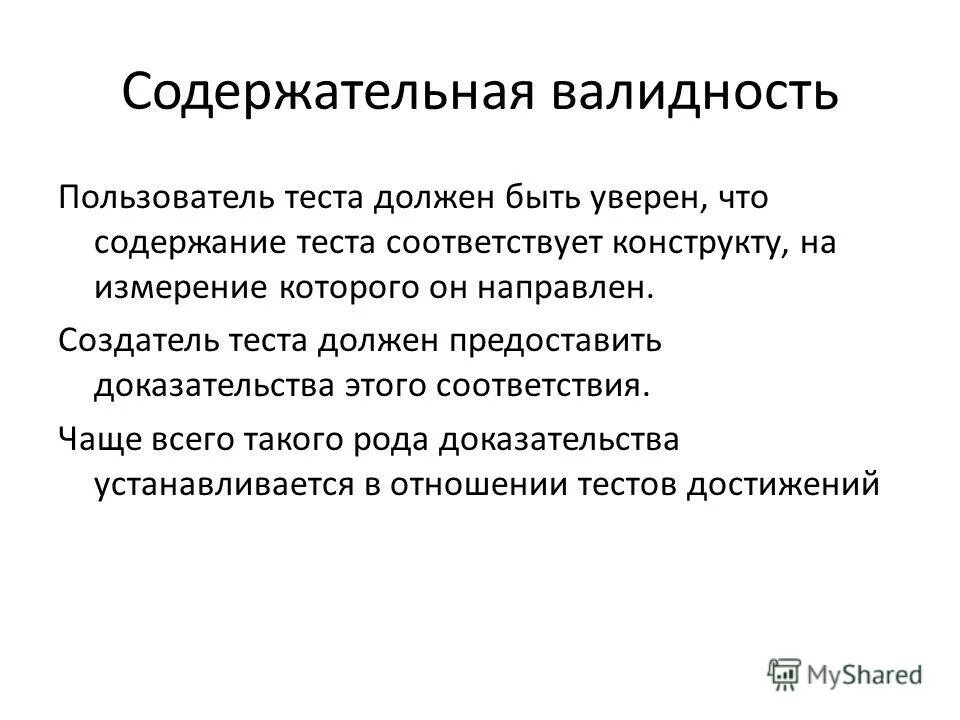 Содержательная валидность

Пользователь теста должен быть уверен, что содержание теста соответствует конструкту, на измерение которого он направлен.

Создатель теста должен предоставить доказательства этого соответствия.

Чаще всего такого рода доказательства устанавливается в отношении тестов достижений

MyShared